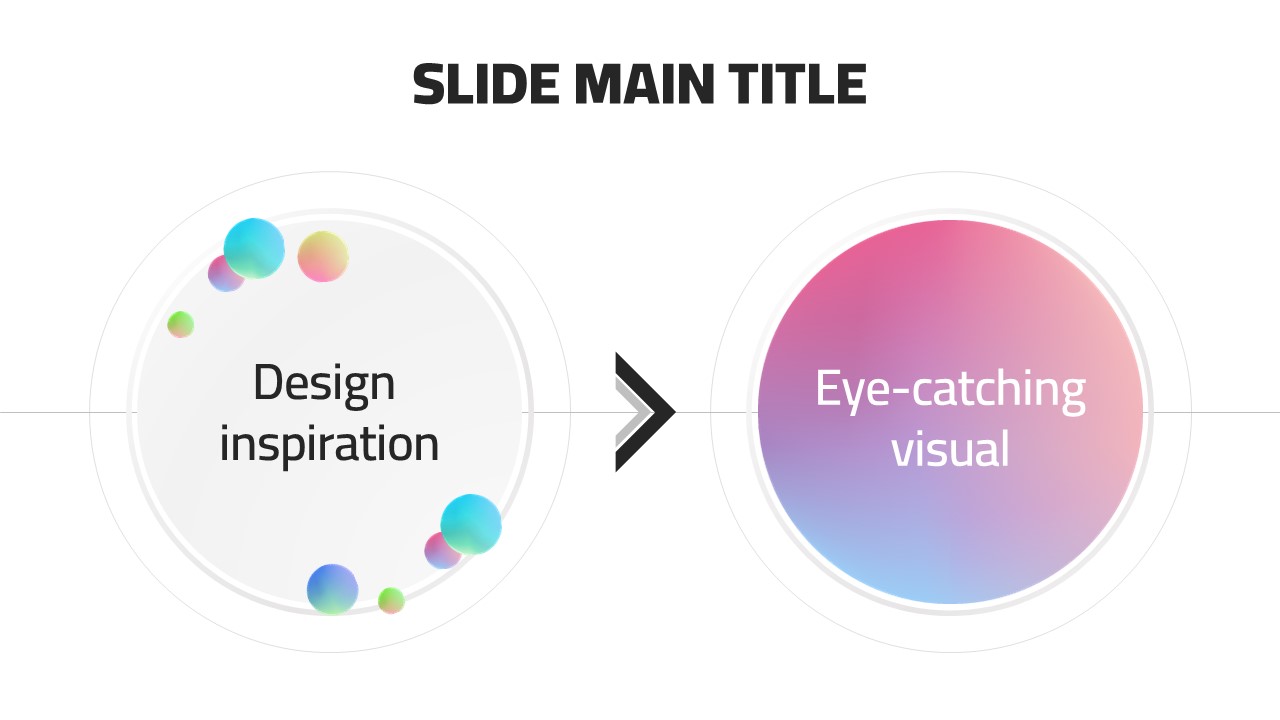 SLIDE MAIN TITLE

Design inspiration

Eye-catching visual